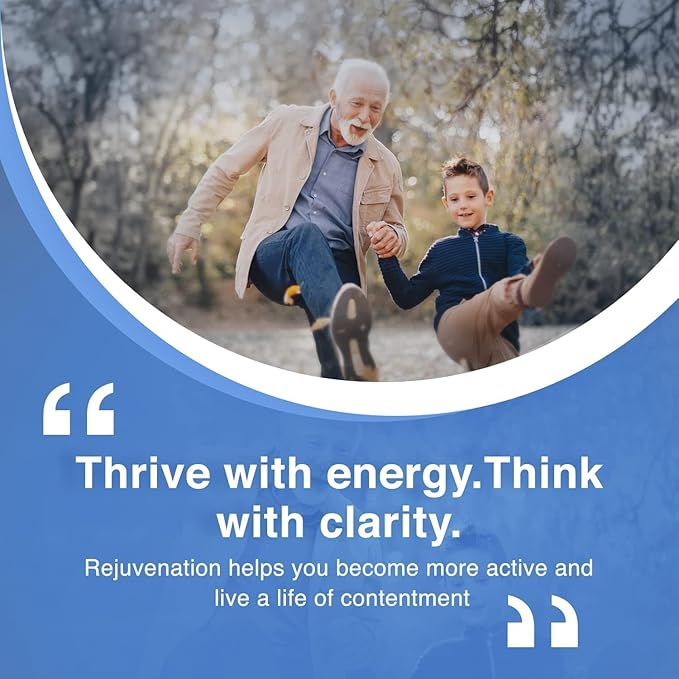 “

Thrive with energy.Think with clarity.

Rejuvenation helps you become more active and live a life of contentment

”